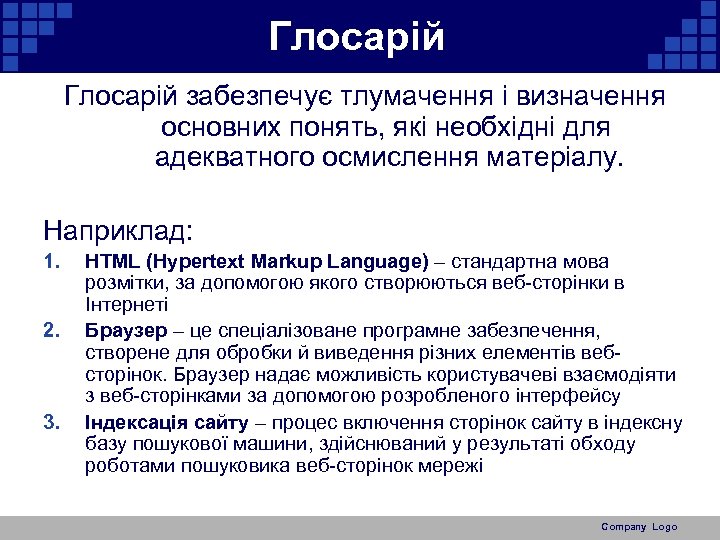 Глосарій

Глосарій забезпечує тлумачення і визначення основних понять, які необхідні для адекватного осмислення матеріалу.

Наприклад:

1. HTML (Hypertext Markup Language) – стандартна мова розмітки, за допомогою якого створюються веб-сторінки в Інтернеті
2. Браузер – це спеціалізоване програмне забезпечення, створене для обробки й виведення різних елементів веб-сторінок. Браузер надає можливість користувачеві взаємодіяти з веб-сторінками за допомогою розробленого інтерфейсу
3. Індексація сайту – процес включення сторінок сайту в індексну базу пошукової машини, здійснюваний у результаті обходу роботами пошуковика веб-сторінок мережі

Company Logo